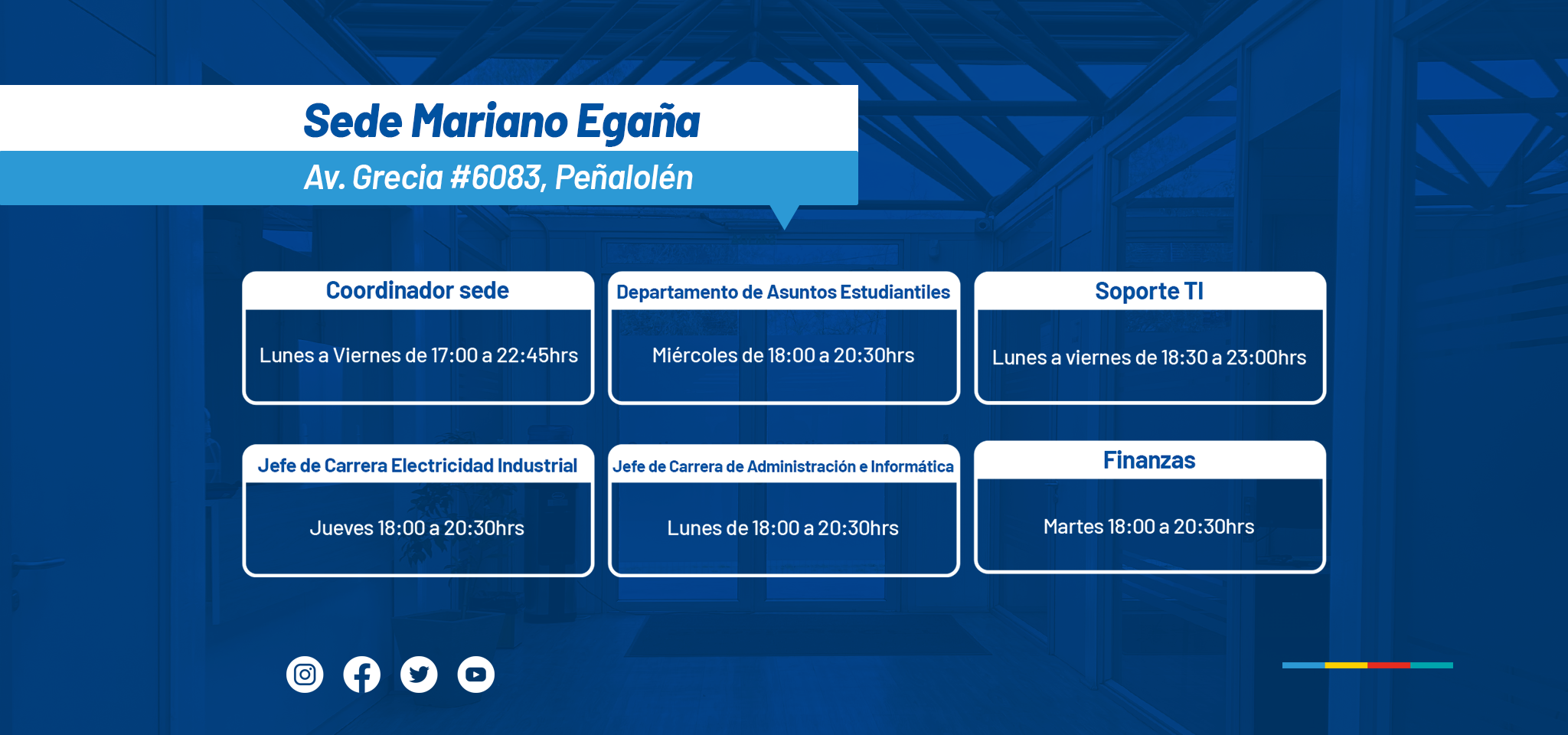 Sede Mariano Egaña

Av. Grecia #6083, Peñalolén

Coordinador sede

Lunes a Viernes de 17:00 a 22:45hrs

Departamento de Asuntos Estudiantiles

Miércoles de 18:00 a 20:30hrs

Soporte TI

Lunes a viernes de 18:30 a 23:00hrs

Jefe de Carrera Electricidad Industrial

Jueves 18:00 a 20:30hrs

Jefe de Carrera de Administración e Informática

Lunes de 18:00 a 20:30hrs

Finanzas

Martes 18:00 a 20:30hrs